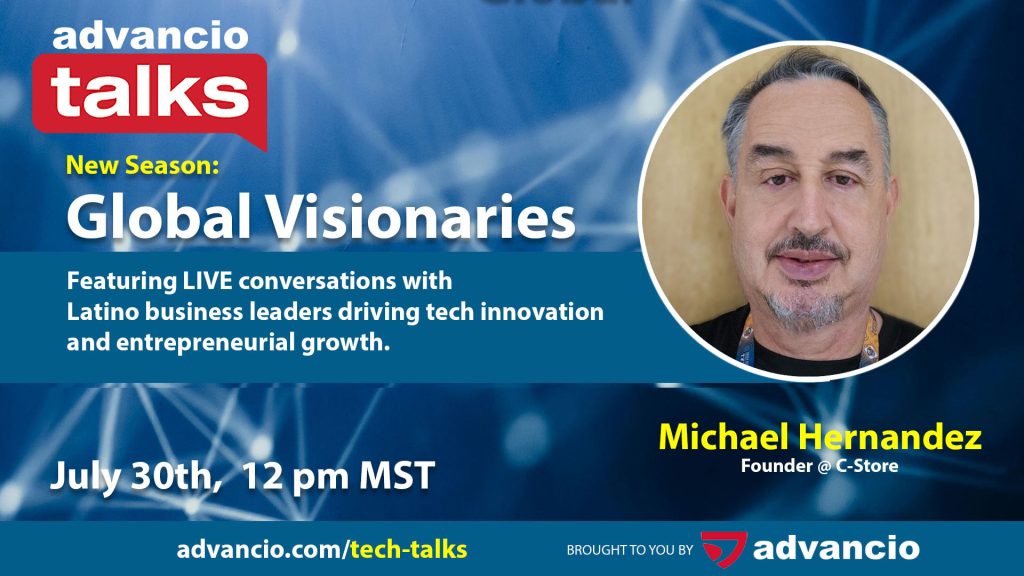 advancio
talks

New Season:
Global Visionaries

Featuring LIVE conversations with Latino business leaders driving tech innovation and entrepreneurial growth.

Michael Hernandez
Founder @ C-Store

July 30th, 12 pm MST

advancio.com/tech-talks

BROUGHT TO YOU BY advancio